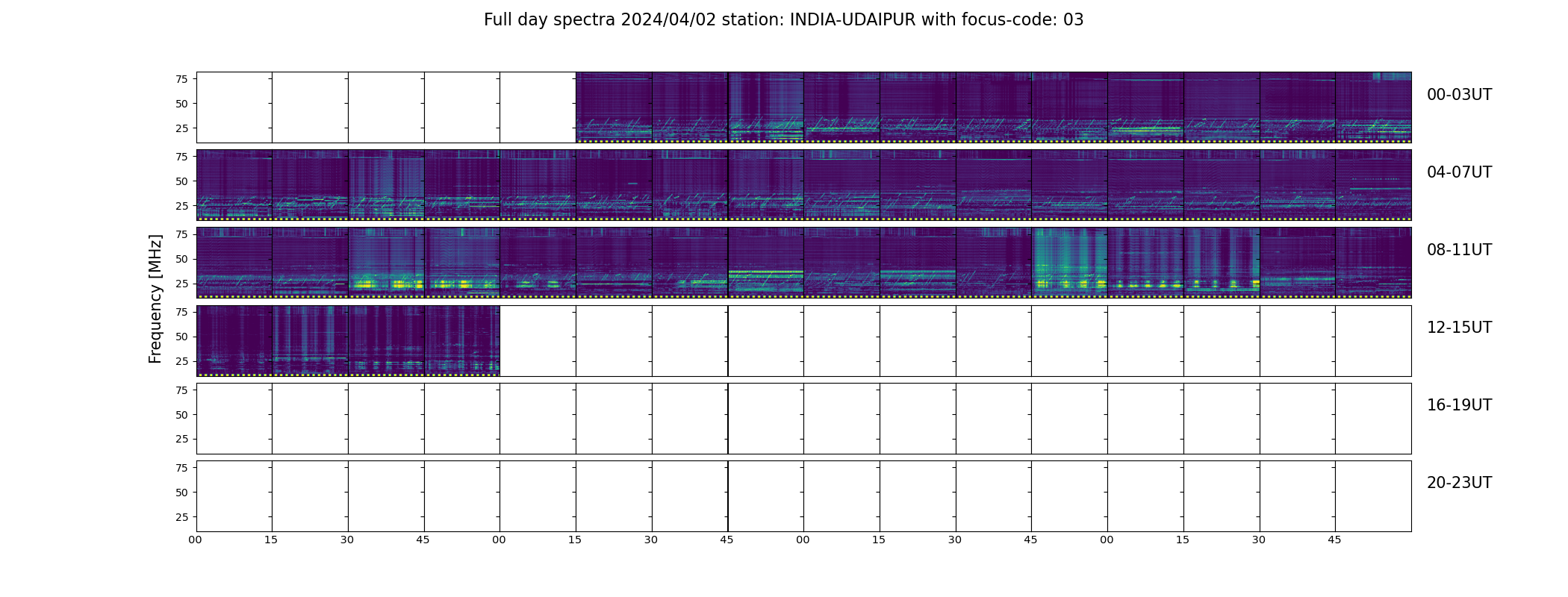 Full day spectra 2024/04/02 station: INDIA-UDAIPUR with focus-code: 03

Frequency [MHz]

75
50
25
00-03UT

75
50
25
04-07UT

75
50
25
08-11UT

75
50
25
12-15UT

75
50
25
16-19UT

75
50
25
20-23UT

00 15 30 45 00 15 30 45 00 15 30 45 00 15 30 45